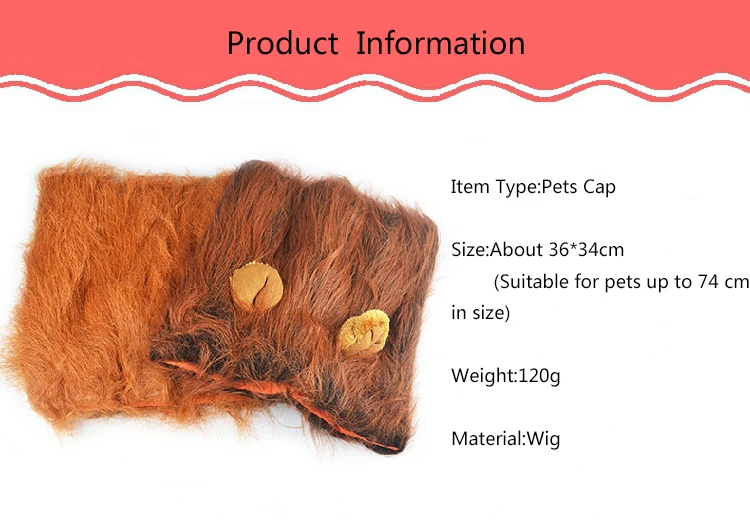 Product Information

Item Type:Pets Cap

Size:About 36*34cm
(Suitable for pets up to 74 cm in size)

Weight:120g

Material:Wig